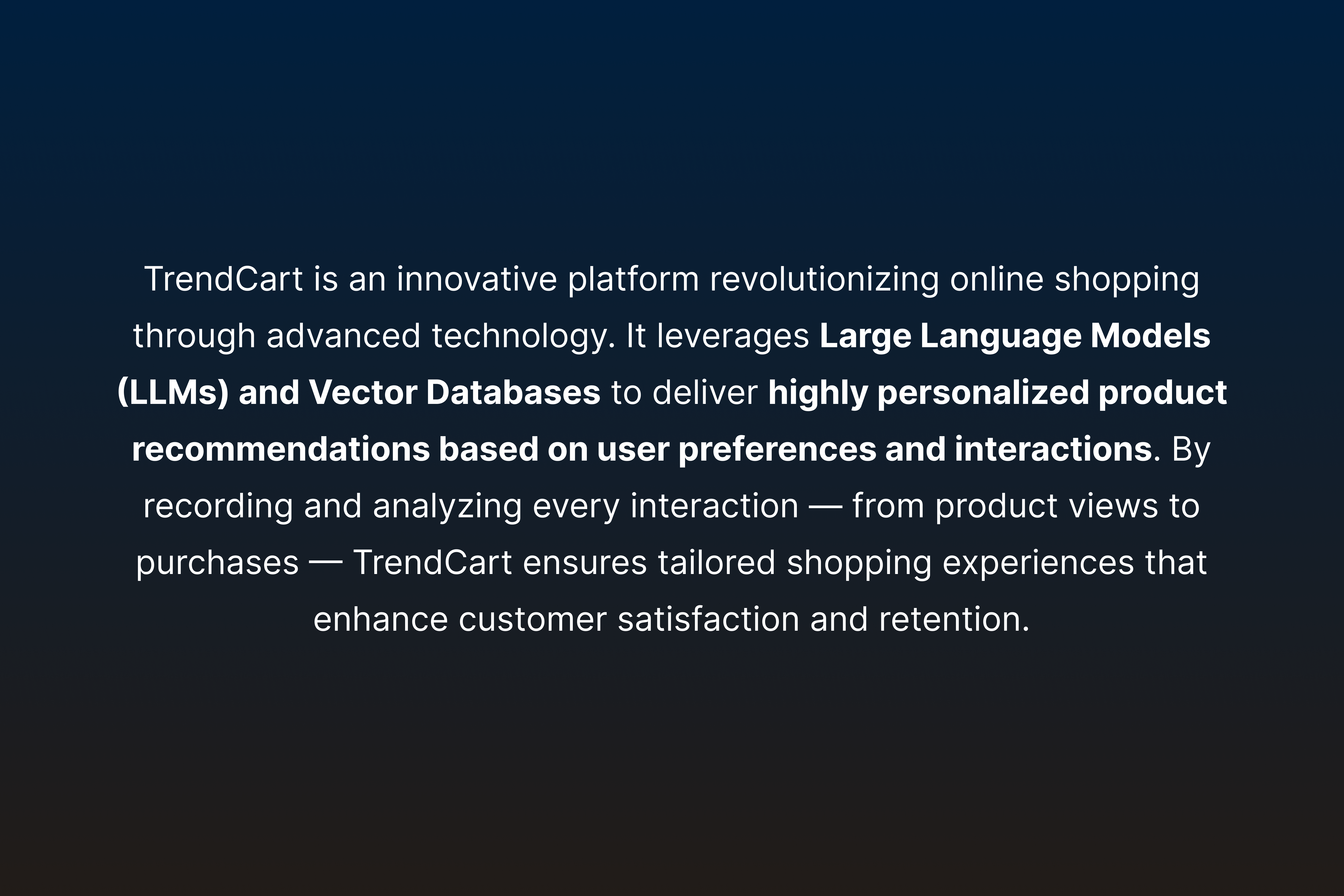 TrendCart is an innovative platform revolutionizing online shopping through advanced technology. It leverages Large Language Models (LLMs) and Vector Databases to deliver highly personalized product recommendations based on user preferences and interactions. By recording and analyzing every interaction — from product views to purchases — TrendCart ensures tailored shopping experiences that enhance customer satisfaction and retention.